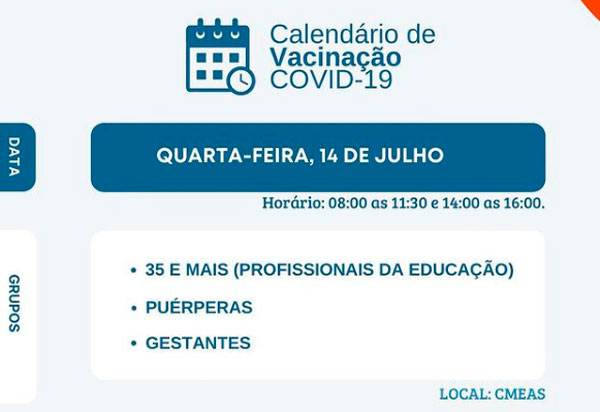 Calendário de
Vacinação
COVID-19

DATA

QUARTA-FEIRA, 14 DE JULHO

Horário: 08:00 as 11:30 e 14:00 as 16:00.

GRUPOS

• 35 E MAIS (PROFISSIONAIS DA EDUCAÇÃO)
• PUÉRPERAS
• GESTANTES

LOCAL: CMEAS